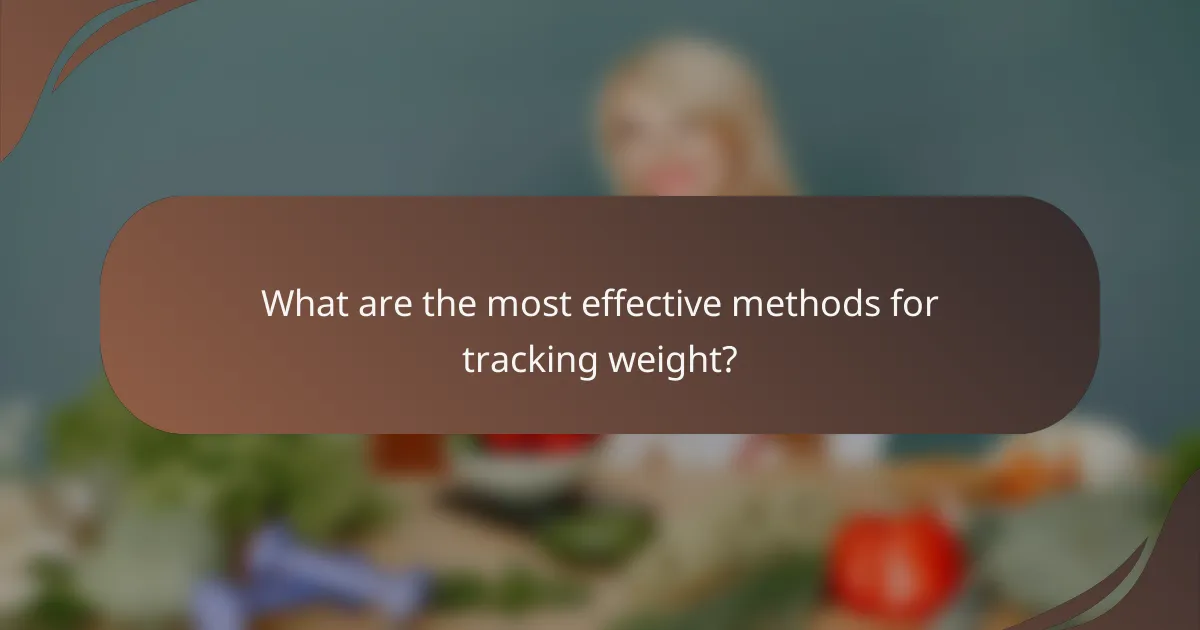 What are the most effective methods for tracking weight?